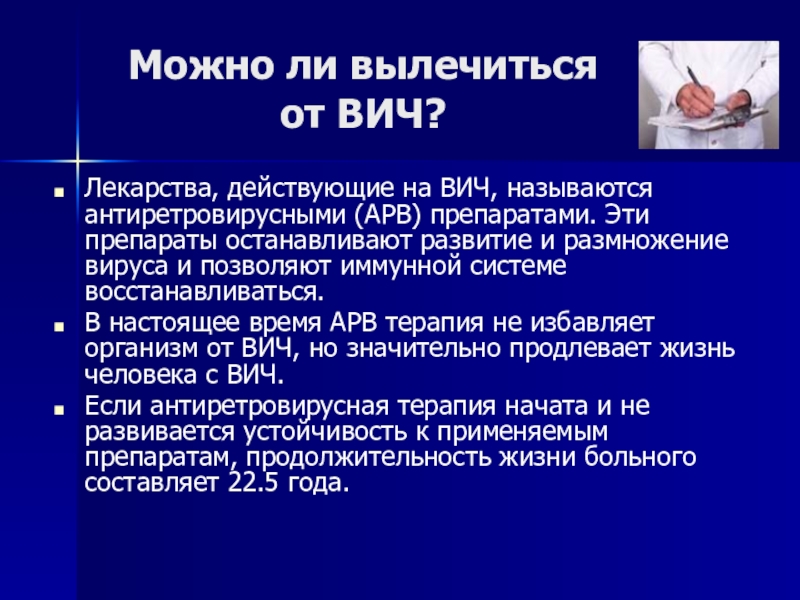 Можно ли вылечиться от ВИЧ?

Лекарства, действующие на ВИЧ, называются антиретровирусными (АРВ) препаратами. Эти препараты останавливают развитие и размножение вируса и позволяют иммунной системе восстанавливаться.

В настоящее время АРВ терапия не избавляет организм от ВИЧ, но значительно продлевает жизнь человека с ВИЧ.

Если антиретровирусная терапия начата и не развивается устойчивость к применяемым препаратам, продолжительность жизни больного составляет 22.5 года.